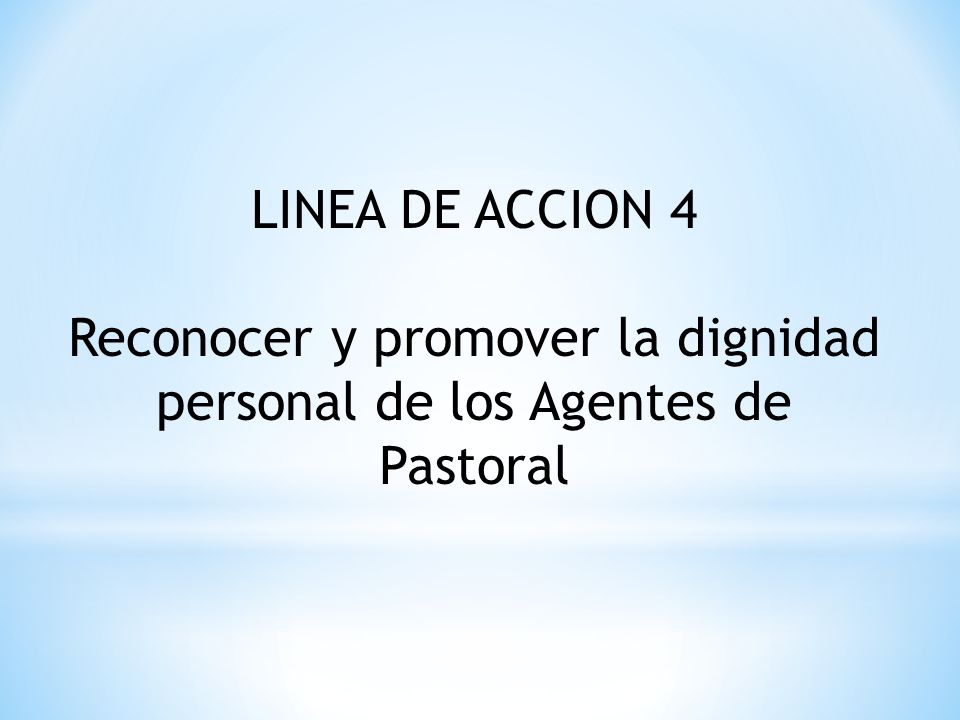 LINEA DE ACCION 4

Reconocer y promover la dignidad personal de los Agentes de Pastoral